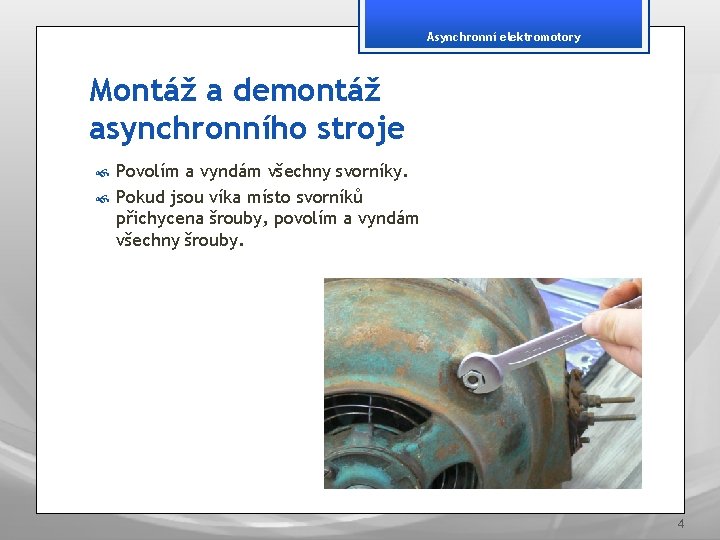 Asynchronní elektromotory

Montáž a demontáž asynchronního stroje

Povolím a vyndám všechny svorníky.

Pokud jsou víka místo svorníků přichycena šrouby, povolím a vyndám všechny šrouby.

4